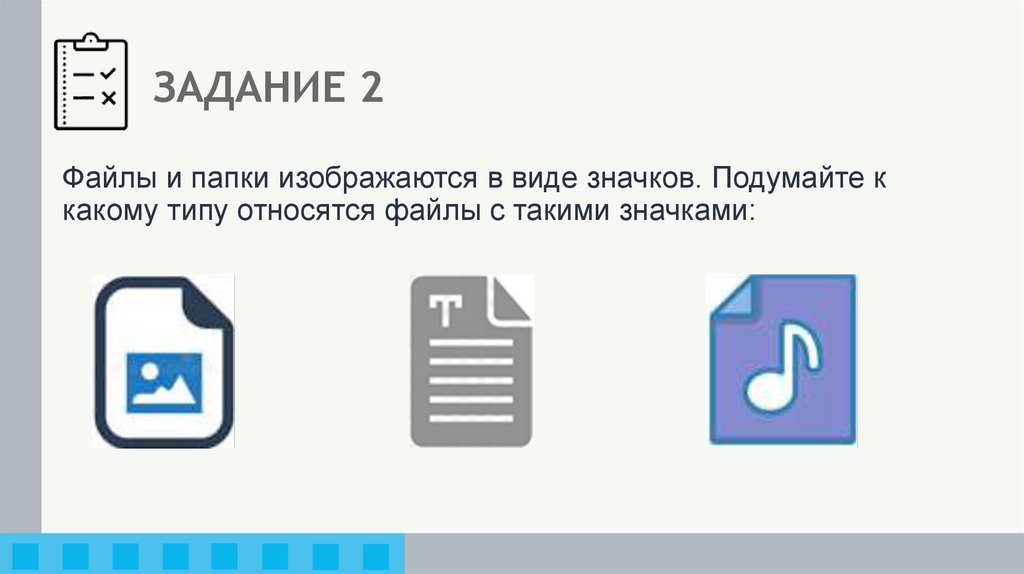 ЗАДАНИЕ 2

Файлы и папки изображаются в виде значков. Подумайте к какому типу относятся файлы с такими значками:

T